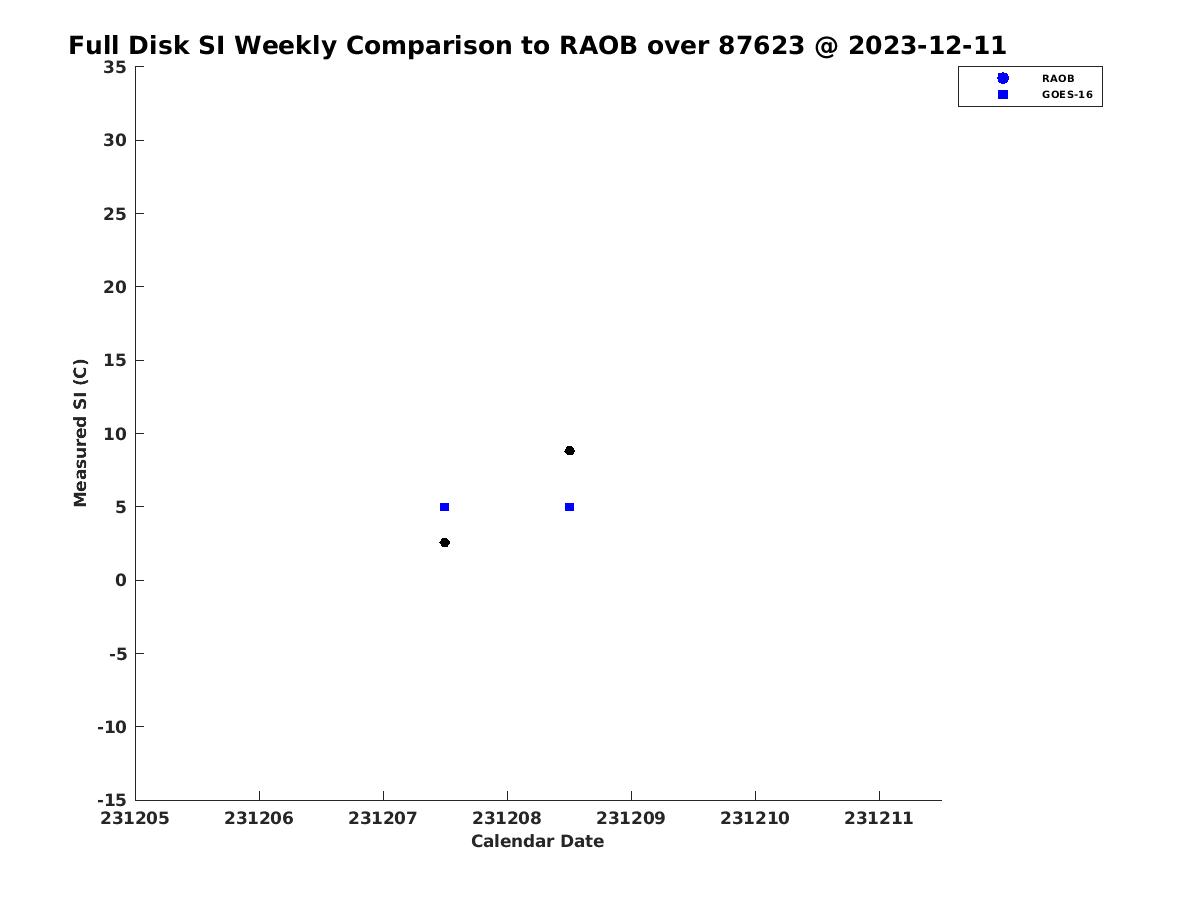 Full Disk SI Weekly Comparison to RAOB over 87623 @ 2023-12-11

RAOB
GOES-16

Measured SI (C)

35
30
25
20
15
10
5
0
-5
-10
-15

231205 231206 231207 231208 231209 231210 231211

Calendar Date